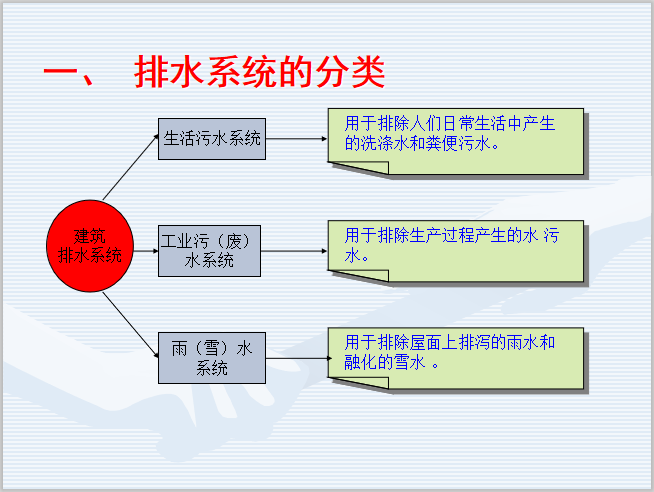 一、 排水系统的分类

建筑排水系统

生活污水系统

用于排除人们日常生活中产生的洗涤水和粪便污水。

工业污（废）水系统

用于排除生产过程产生的水 污水。

雨（雪）水系统

用于排除屋面上排泻的雨水和融化的雪水 。